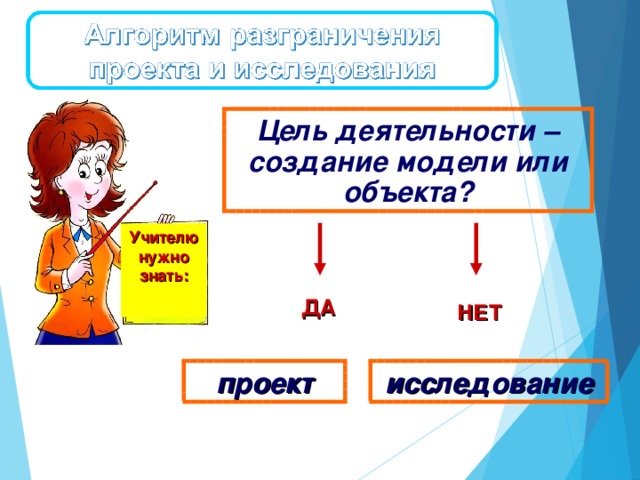 Алгоритм разграничения проекта и исследования

Учителю нужно знать:

Цель деятельности – создание модели или объекта?

ДА

НЕТ

проект

исследование